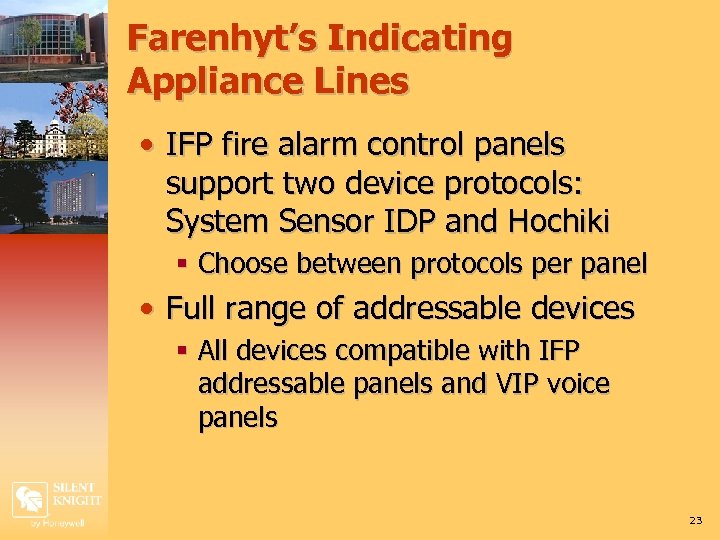 Farenhyt's Indicating Appliance Lines

• IFP fire alarm control panels support two device protocols: System Sensor IDP and Hochiki
▪ Choose between protocols per panel
• Full range of addressable devices
▪ All devices compatible with IFP addressable panels and VIP voice panels

SILENT KNIGHT
by Honeywell

23